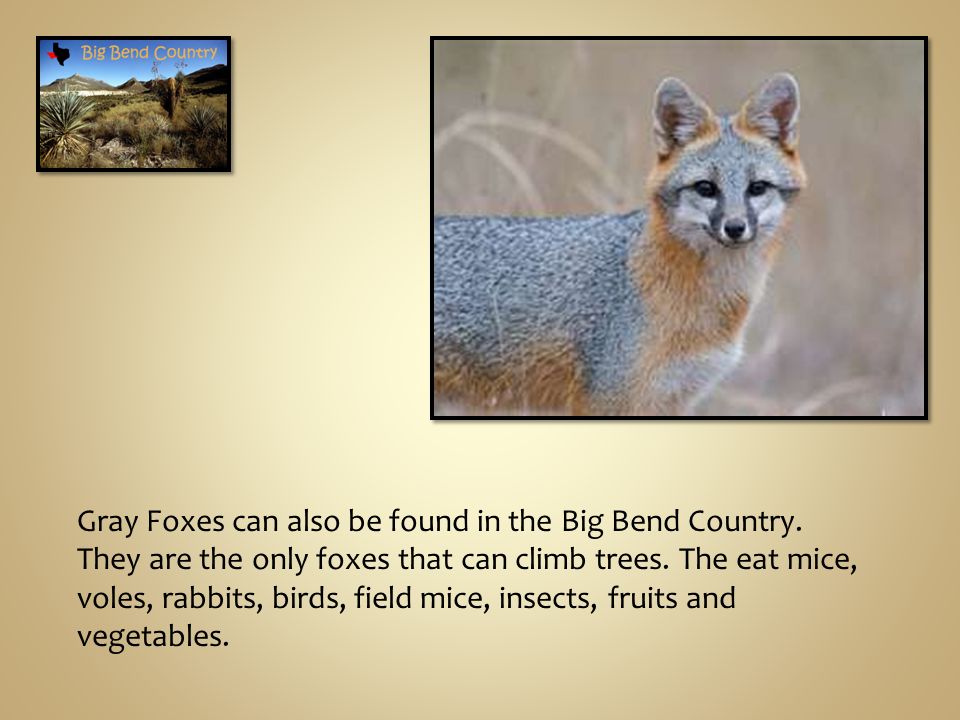 Big Bend Country

Gray Foxes can also be found in the Big Bend Country. They are the only foxes that can climb trees. The eat mice, voles, rabbits, birds, field mice, insects, fruits and vegetables.